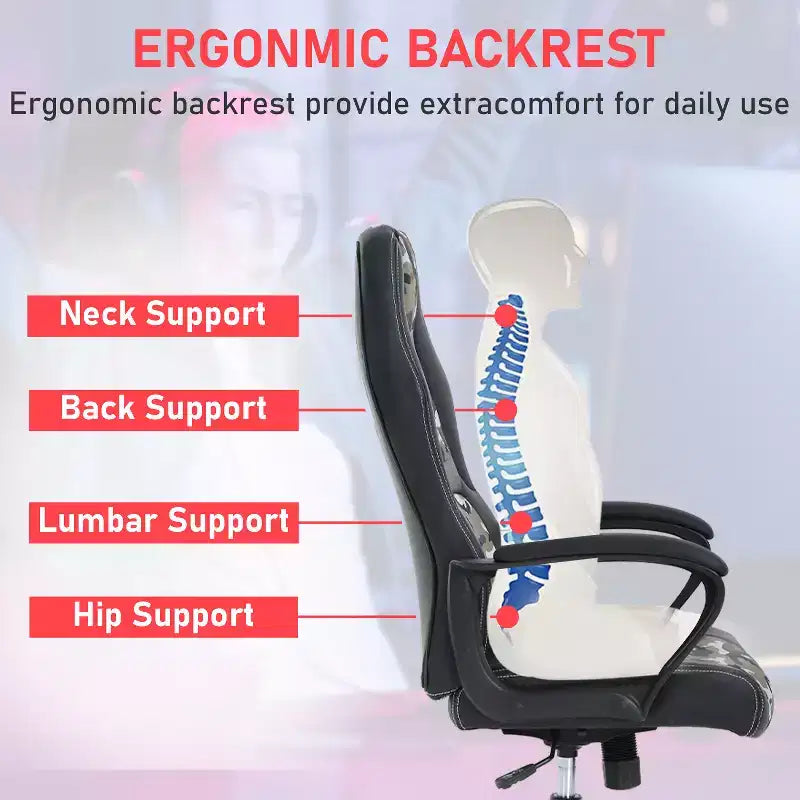 ERGONMIC BACKREST
Ergonomic backrest provide extracomfort for daily use

Neck Support

Back Support

Lumbar Support

Hip Support